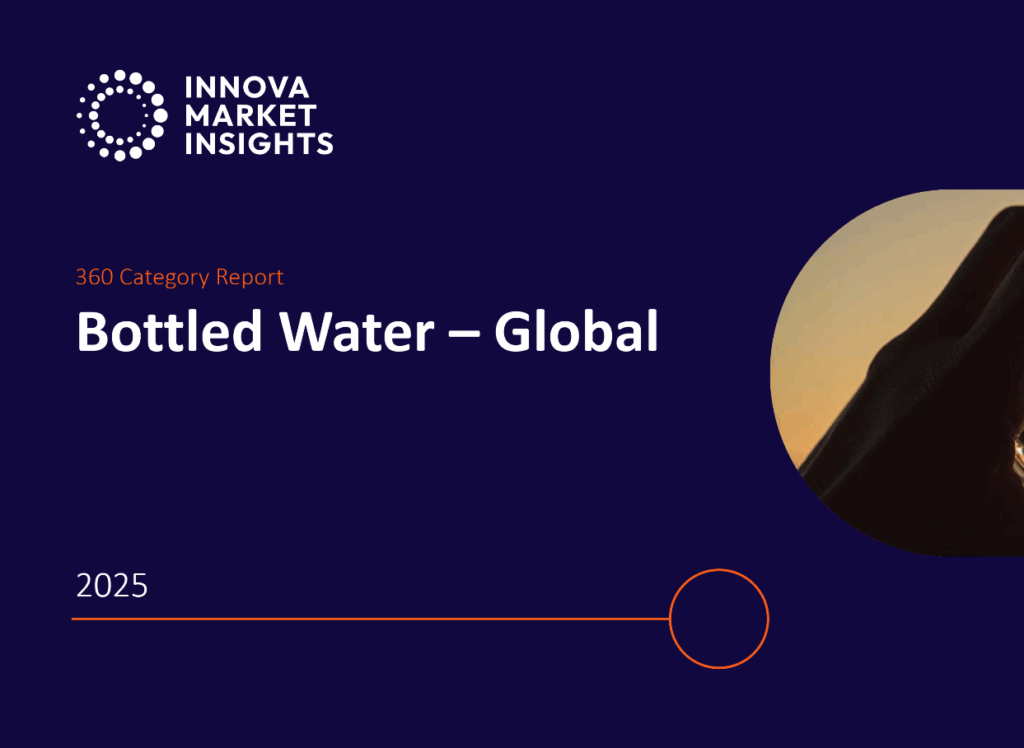 INNOVA MARKET INSIGHTS

360 Category Report

Bottled Water – Global

2025